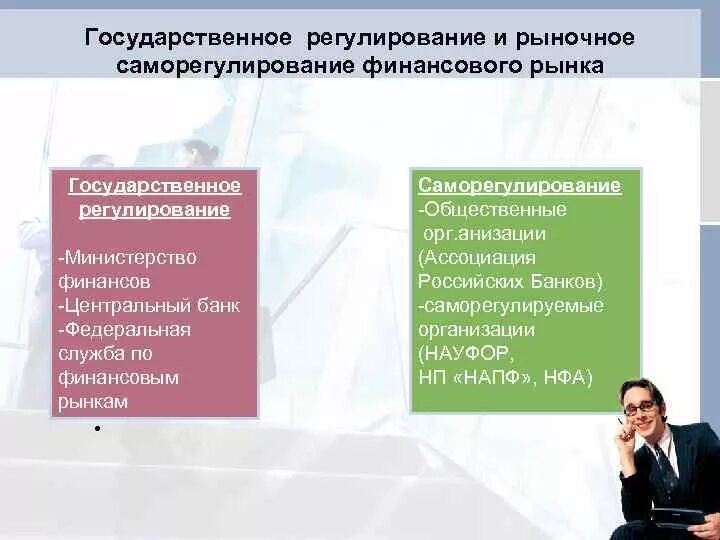 Государственное регулирование и рыночное саморегулирование финансового рынка

Государственное регулирование

-Министерство финансов
-Центральный банк
-Федеральная служба по финансовым рынкам

•

Саморегулирование
-Общественные орг.анизации (Ассоциация Российских Банков)
-саморегулируемые организации (НАУФОР, НП «НАПФ», НФА)